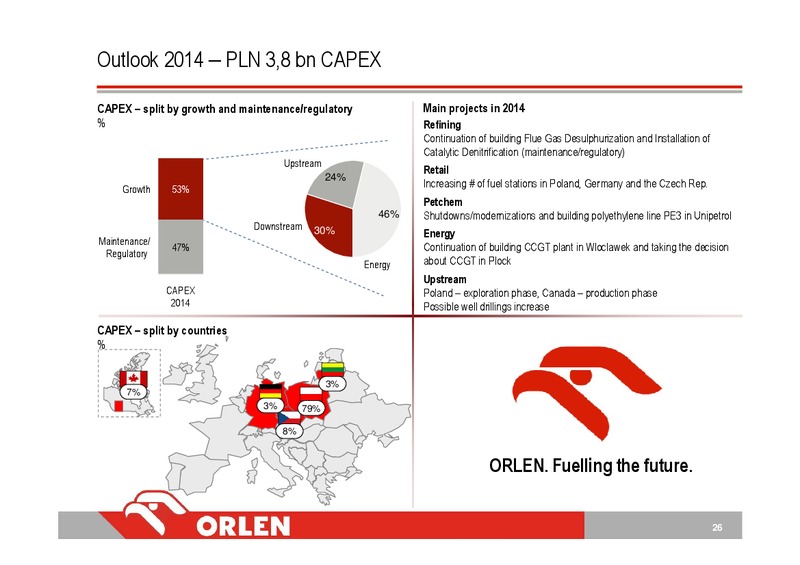 Outlook 2014 – PLN 3,8 bn CAPEX

CAPEX – split by growth and maintenance/regulatory
%

Growth 53%

Maintenance/ Regulatory 47%

CAPEX 2014

Upstream 24%

Downstream 30%

46%

Energy

Main projects in 2014

Refining
Continuation of building Flue Gas Desulphurization and Installation of Catalytic Denitrification (maintenance/regulatory)

Retail
Increasing # of fuel stations in Poland, Germany and the Czech Rep.

Petchem
Shutdowns/modernizations and building polyethylene line PE3 in Unipetrol

Energy
Continuation of building CCGT plant in Wloclawek and taking the decision about CCGT in Plock

Upstream
Poland – exploration phase, Canada – production phase
Possible well drillings increase

CAPEX – split by countries
%

7%

3%

3%

79%

8%

ORLEN. Fuelling the future.

ORLEN

26